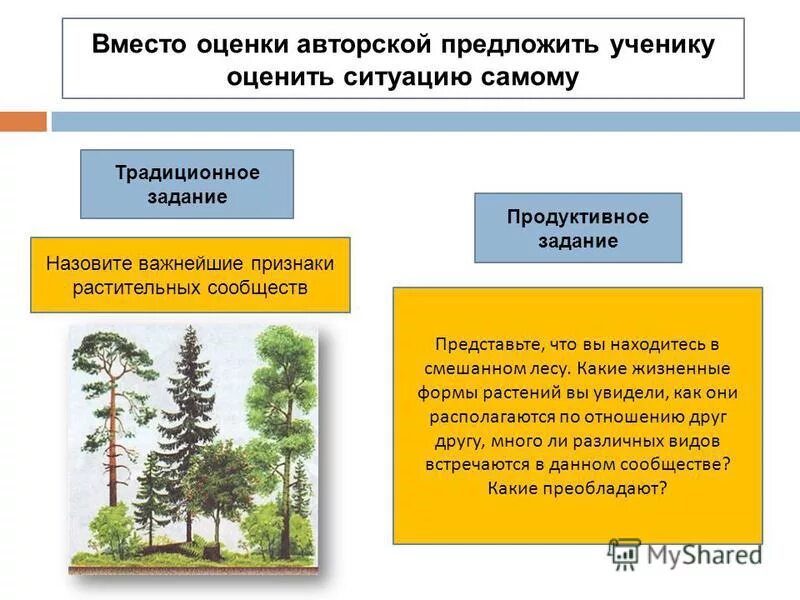 Вместо оценки авторской предложить ученику оценить ситуацию самому

Традиционное задание

Назовите важнейшие признаки растительных сообществ

Продуктивное задание

Представьте, что вы находитесь в смешанном лесу. Какие жизненные формы растений вы увидели, как они располагаются по отношению друг другу, много ли различных видов встречаются в данном сообществе? Какие преобладают?

MyShared